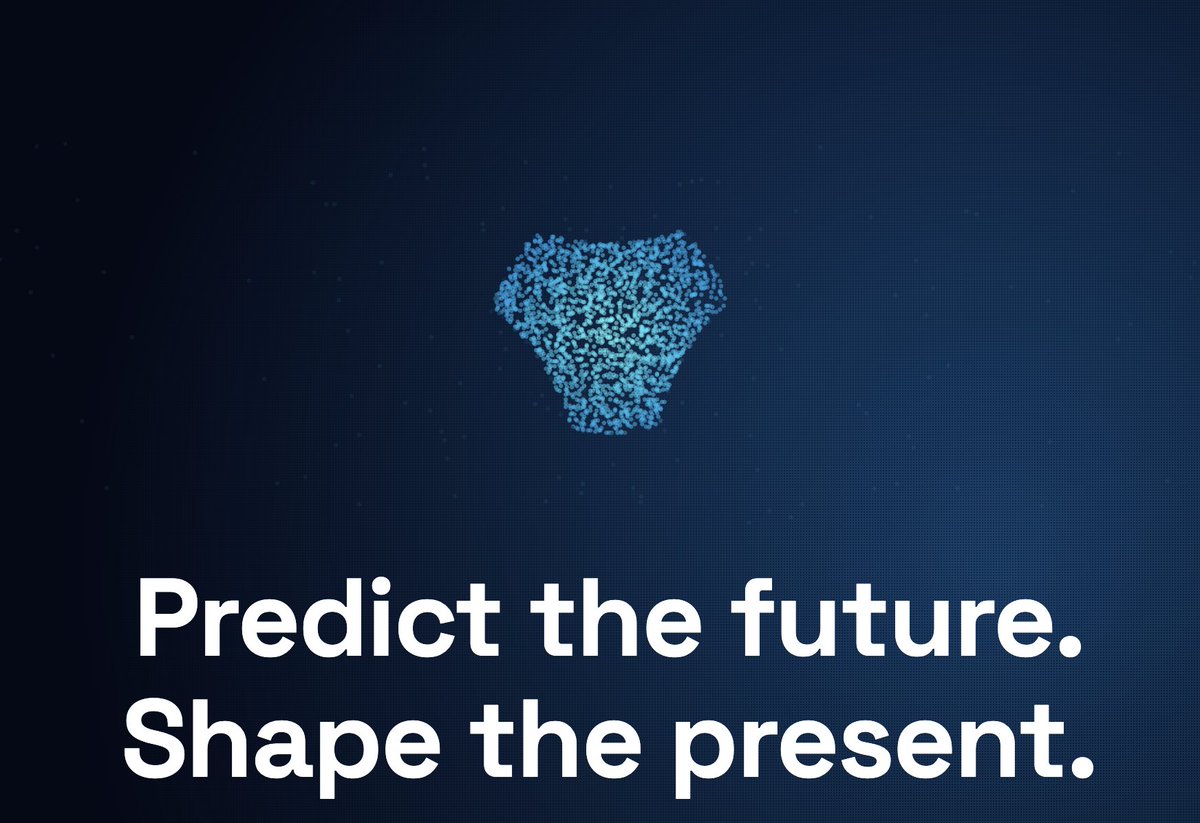 Predict the future.
Shape the present.